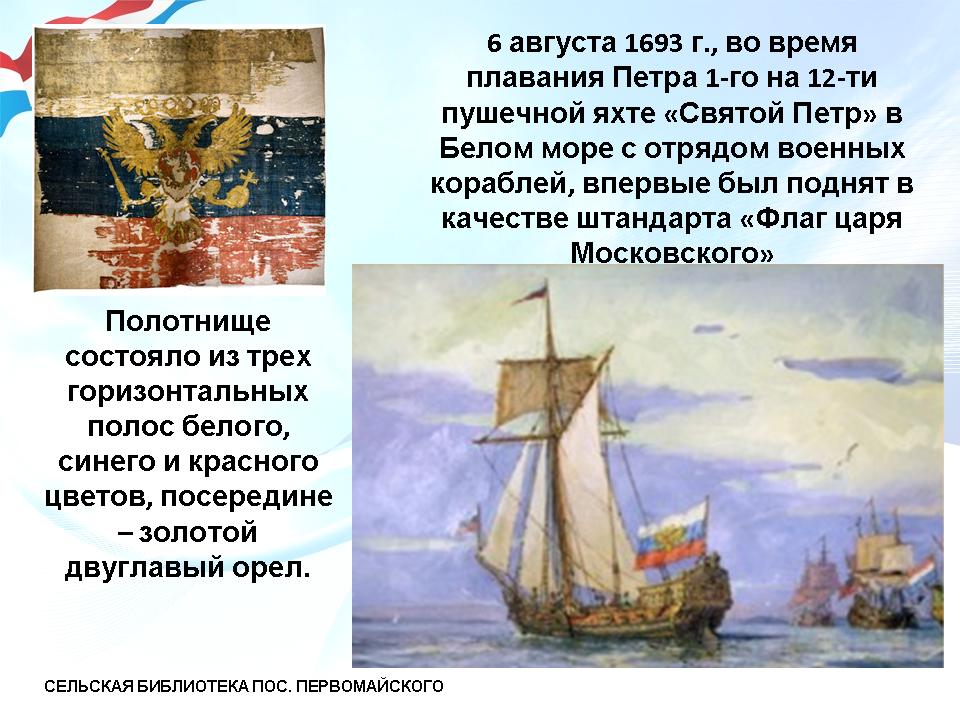 6 августа 1693 г., во время плавания Петра 1-го на 12-ти пушечной яхте «Святой Петр» в Белом море с отрядом военных кораблей, впервые был поднят в качестве штандарта «Флаг царя Московского»

Полотнище состояло из трех горизонтальных полос белого, синего и красного цветов, посередине – золотой двуглавый орел.

СЕЛЬСКАЯ БИБЛИОТЕКА ПОС. ПЕРВОМАЙСКОГО